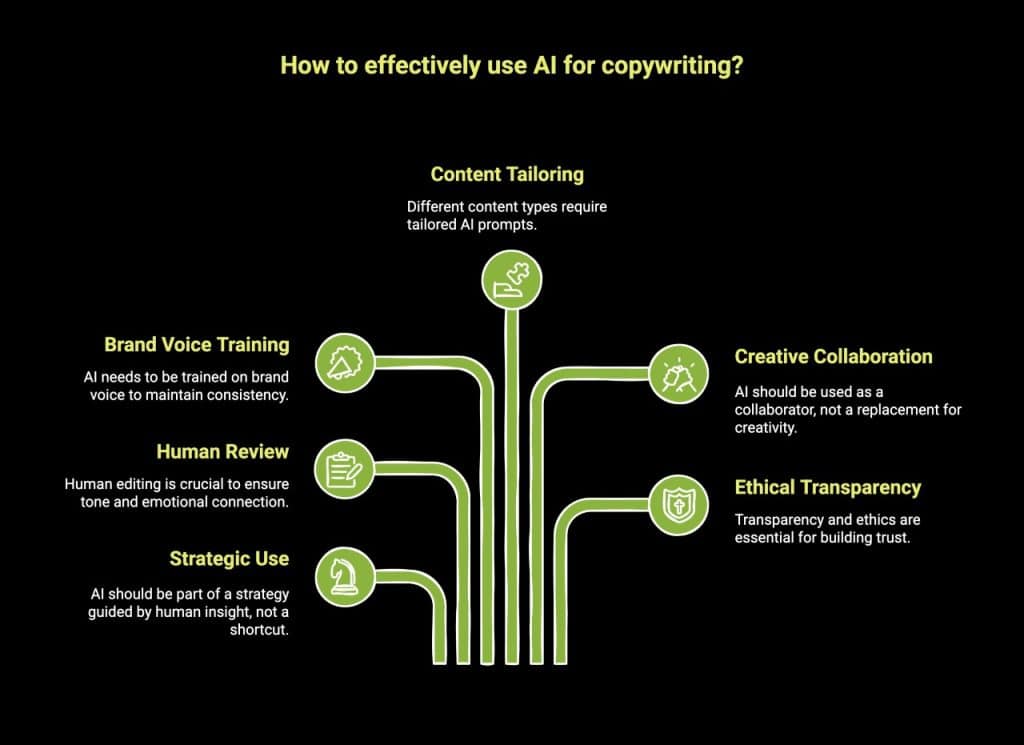 How to effectively use AI for copywriting?

Content Tailoring

Different content types require tailored AI prompts.

Brand Voice Training

AI needs to be trained on brand voice to maintain consistency.

Human Review

Human editing is crucial to ensure tone and emotional connection.

Strategic Use

AI should be part of a strategy guided by human insight, not a shortcut.

Creative Collaboration

AI should be used as a collaborator, not a replacement for creativity.

Ethical Transparency

Transparency and ethics are essential for building trust.